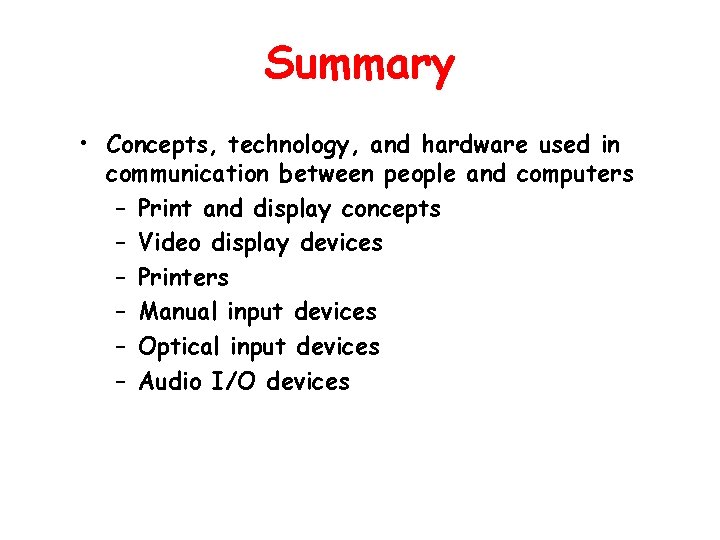 Summary

• Concepts, technology, and hardware used in communication between people and computers
  – Print and display concepts
  – Video display devices
  – Printers
  – Manual input devices
  – Optical input devices
  – Audio I/O devices